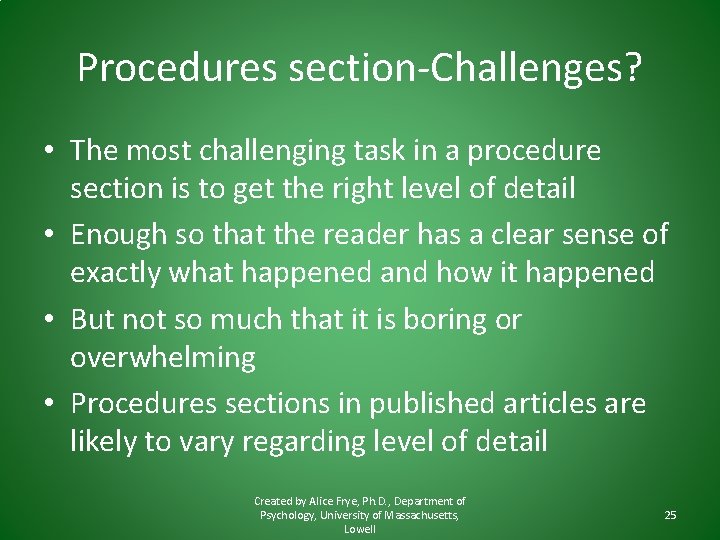 Procedures section-Challenges?

• The most challenging task in a procedure section is to get the right level of detail
• Enough so that the reader has a clear sense of exactly what happened and how it happened
• But not so much that it is boring or overwhelming
• Procedures sections in published articles are likely to vary regarding level of detail

Created by Alice Frye, Ph.D., Department of Psychology, University of Massachusetts, Lowell

25